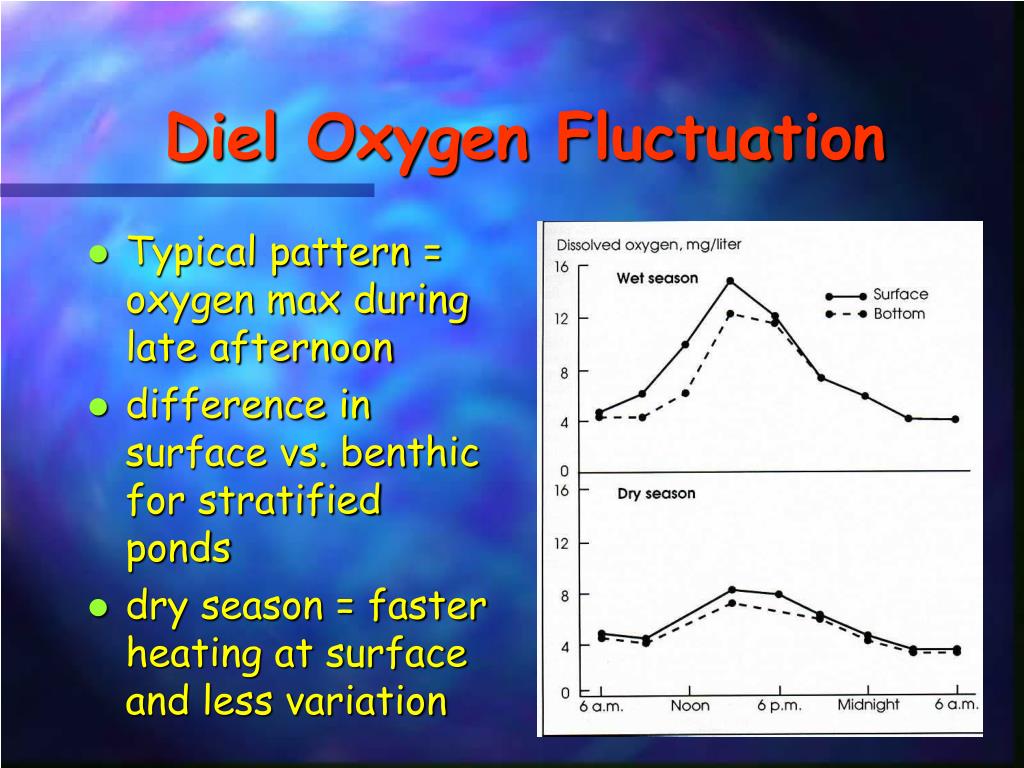 Diel Oxygen Fluctuation

- Typical pattern = oxygen max during late afternoon
- difference in surface vs. benthic for stratified ponds
- dry season = faster heating at surface and less variation

Dissolved oxygen, mg/liter

16
12
8
4
0

Wet season

Surface
Bottom

16
12
8
4
0

Dry season

6 a.m.
Noon
6 p.m.
Midnight
6 a.m.